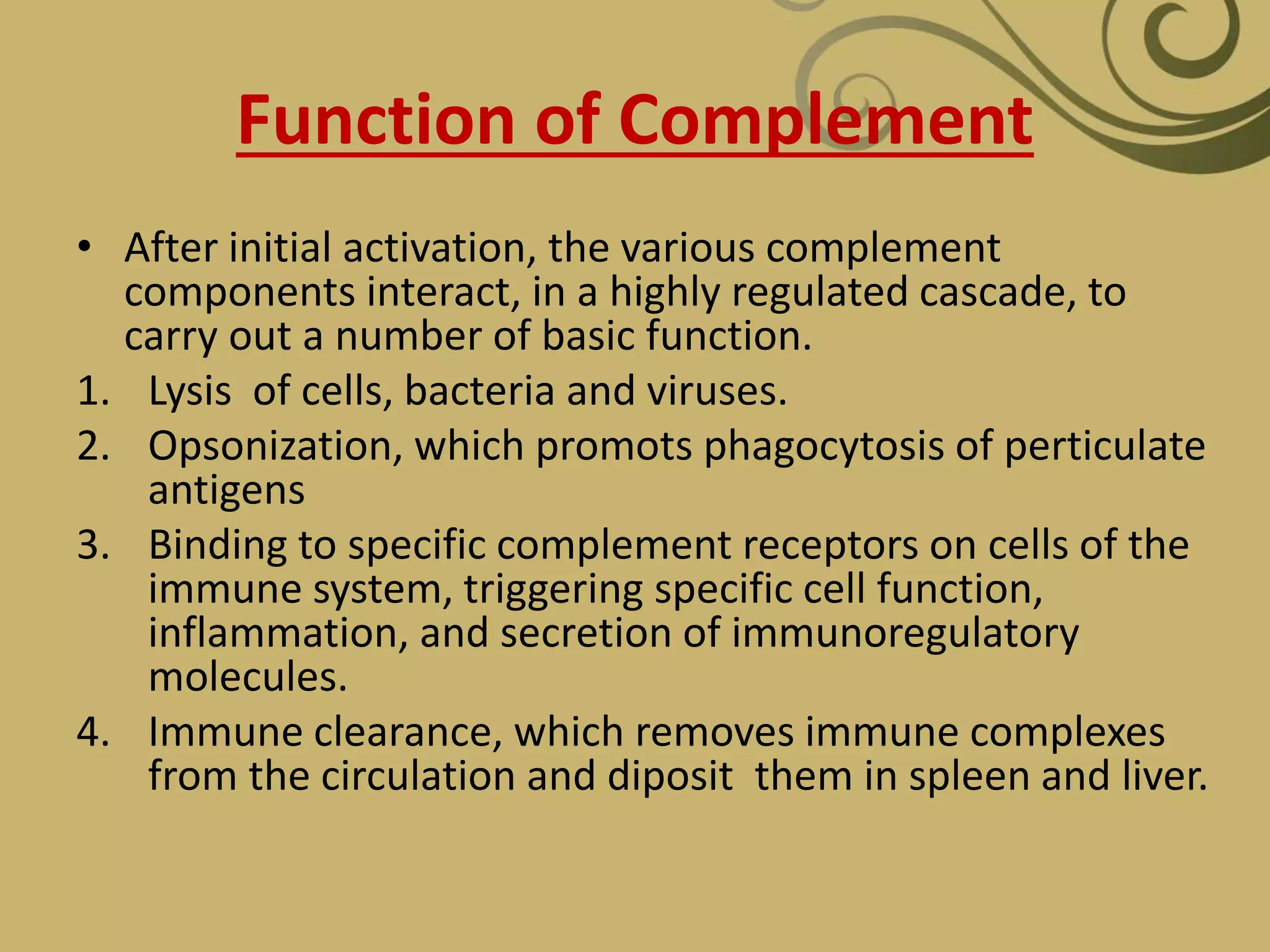 Function of Complement

• After initial activation, the various complement components interact, in a highly regulated cascade, to carry out a number of basic function.

1. Lysis of cells, bacteria and viruses.
2. Opsonization, which promots phagocytosis of perticulate antigens
3. Binding to specific complement receptors on cells of the immune system, triggering specific cell function, inflammation, and secretion of immunoregulatory molecules.
4. Immune clearance, which removes immune complexes from the circulation and diposit them in spleen and liver.